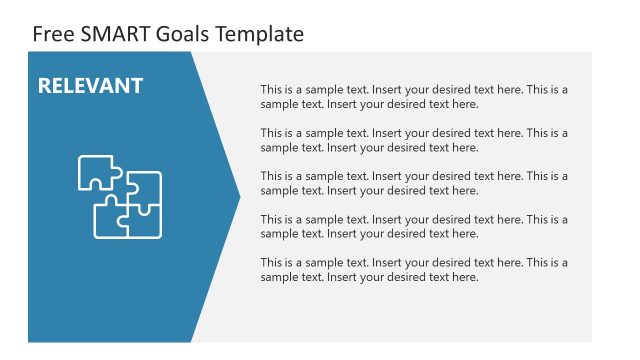 Free SMART Goals Template

RELEVANT

This is a sample text. Insert your desired text here. This is a sample text. Insert your desired text here.

This is a sample text. Insert your desired text here. This is a sample text. Insert your desired text here.

This is a sample text. Insert your desired text here. This is a sample text. Insert your desired text here.

This is a sample text. Insert your desired text here. This is a sample text. Insert your desired text here.

This is a sample text. Insert your desired text here. This is a sample text. Insert your desired text here.